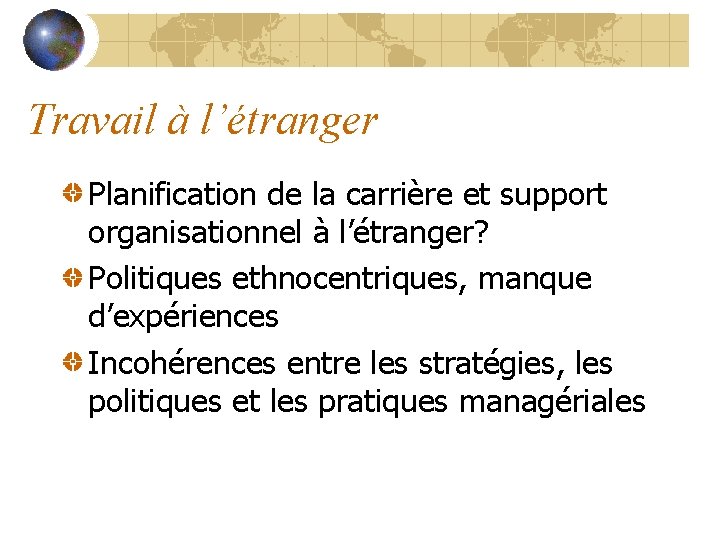 Travail à l’étranger

Planification de la carrière et support organisationnel à l’étranger?

Politiques ethnocentriques, manque d’expériences

Incohérences entre les stratégies, les politiques et les pratiques managériales